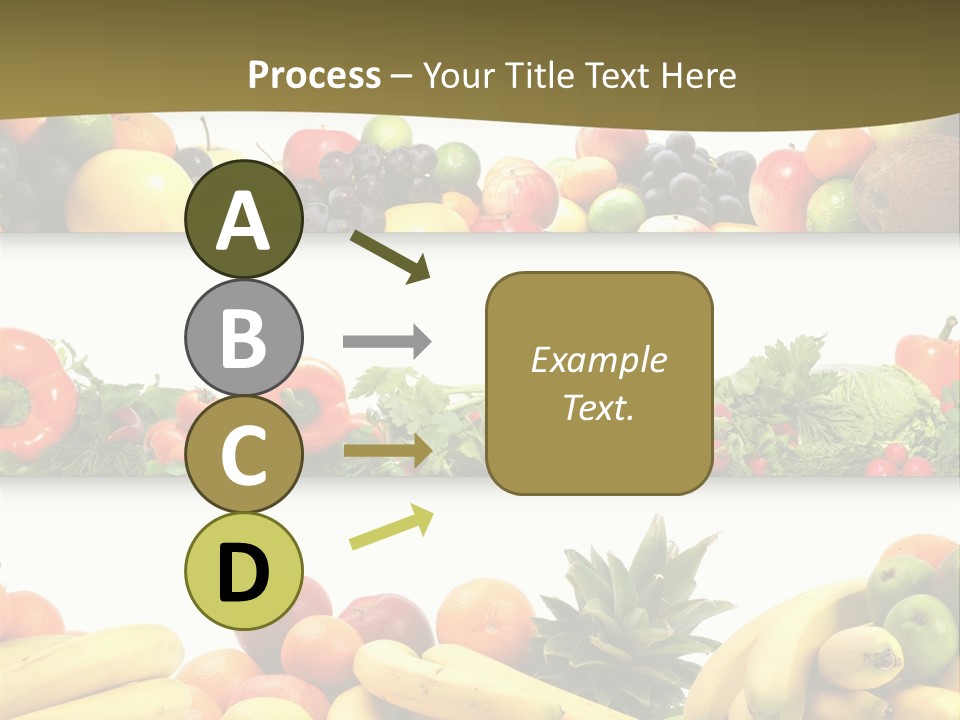 Process – Your Title Text Here

A

B

C

D

Example Text.